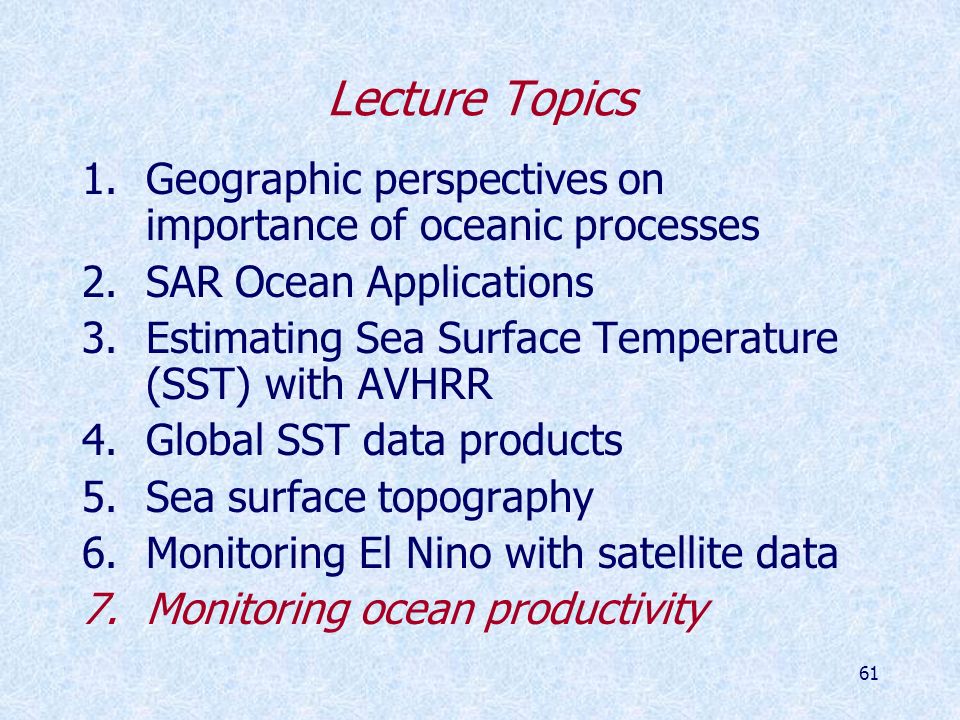 Lecture Topics

1. Geographic perspectives on importance of oceanic processes
2. SAR Ocean Applications
3. Estimating Sea Surface Temperature (SST) with AVHRR
4. Global SST data products
5. Sea surface topography
6. Monitoring El Nino with satellite data
7. Monitoring ocean productivity

61